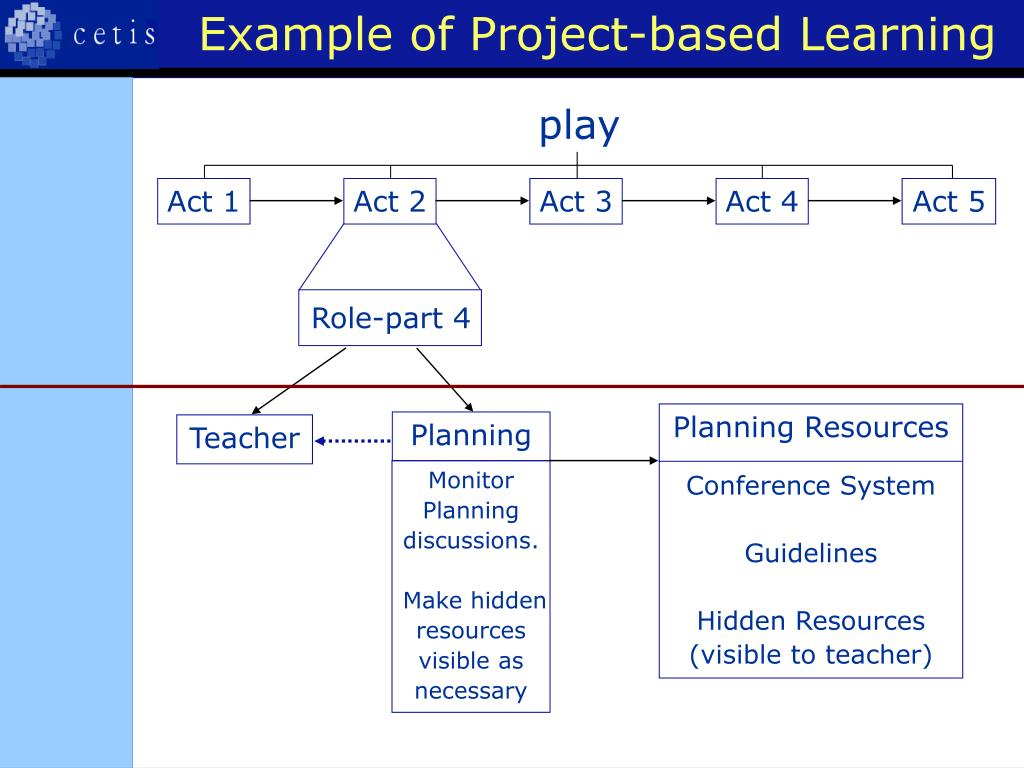 cetis

Example of Project-based Learning

play

Act 1

Act 2

Act 3

Act 4

Act 5

Role-part 4

Teacher

Planning

Monitor Planning discussions.

Make hidden resources visible as necessary

Planning Resources

Conference System

Guidelines

Hidden Resources (visible to teacher)